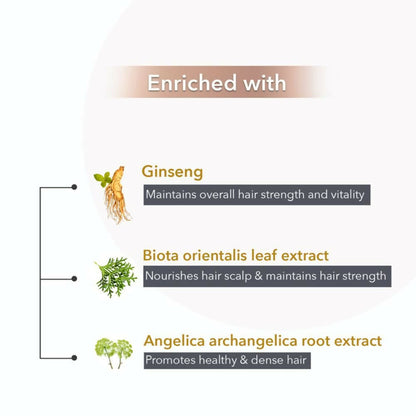 Enriched with

Ginseng
Maintains overall hair strength and vitality

Biota orientalis leaf extract
Nourishes hair scalp & maintains hair strength

Angelica archangelica root extract
Promotes healthy & dense hair